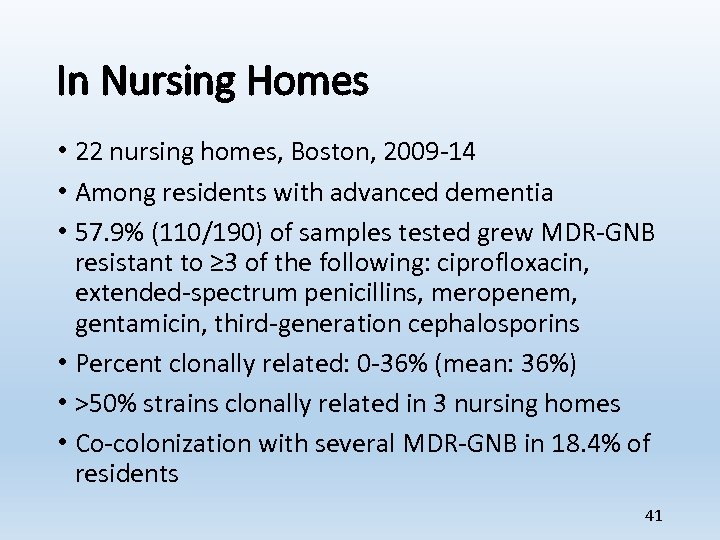 In Nursing Homes

• 22 nursing homes, Boston, 2009-14
• Among residents with advanced dementia
• 57.9% (110/190) of samples tested grew MDR-GNB resistant to ≥3 of the following: ciprofloxacin, extended-spectrum penicillins, meropenem, gentamicin, third-generation cephalosporins
• Percent clonally related: 0-36% (mean: 36%)
• >50% strains clonally related in 3 nursing homes
• Co-colonization with several MDR-GNB in 18.4% of residents

41